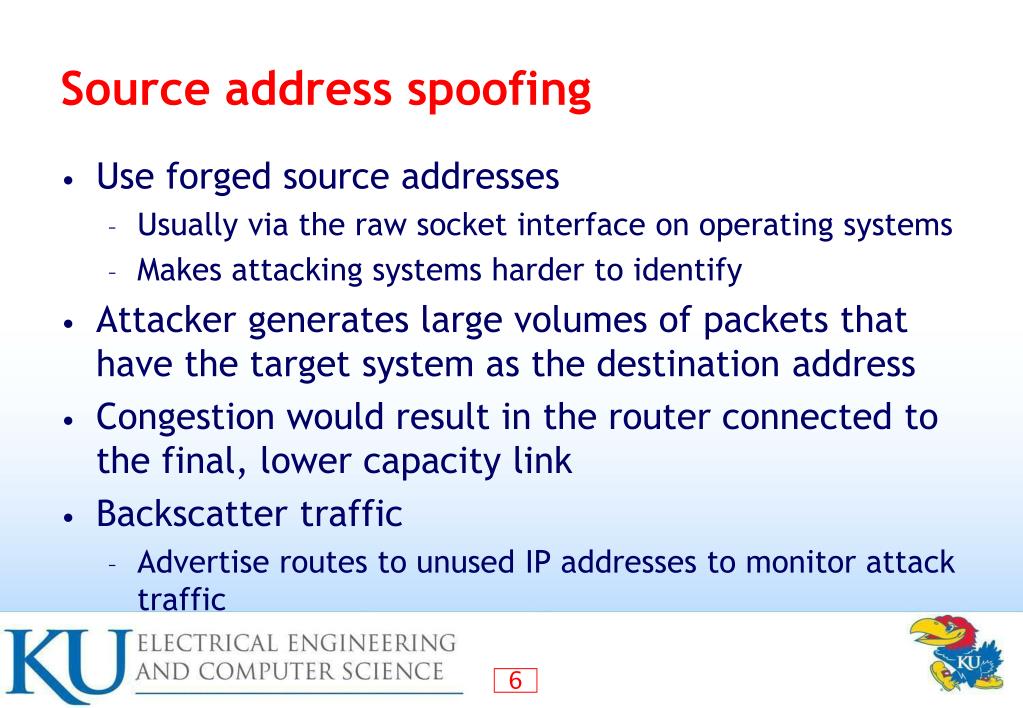 Source address spoofing

• Use forged source addresses
  - Usually via the raw socket interface on operating systems
  - Makes attacking systems harder to identify
• Attacker generates large volumes of packets that have the target system as the destination address
• Congestion would result in the router connected to the final, lower capacity link
• Backscatter traffic
  - Advertise routes to unused IP addresses to monitor attack traffic

KU ELECTRICAL ENGINEERING AND COMPUTER SCIENCE

6

KU